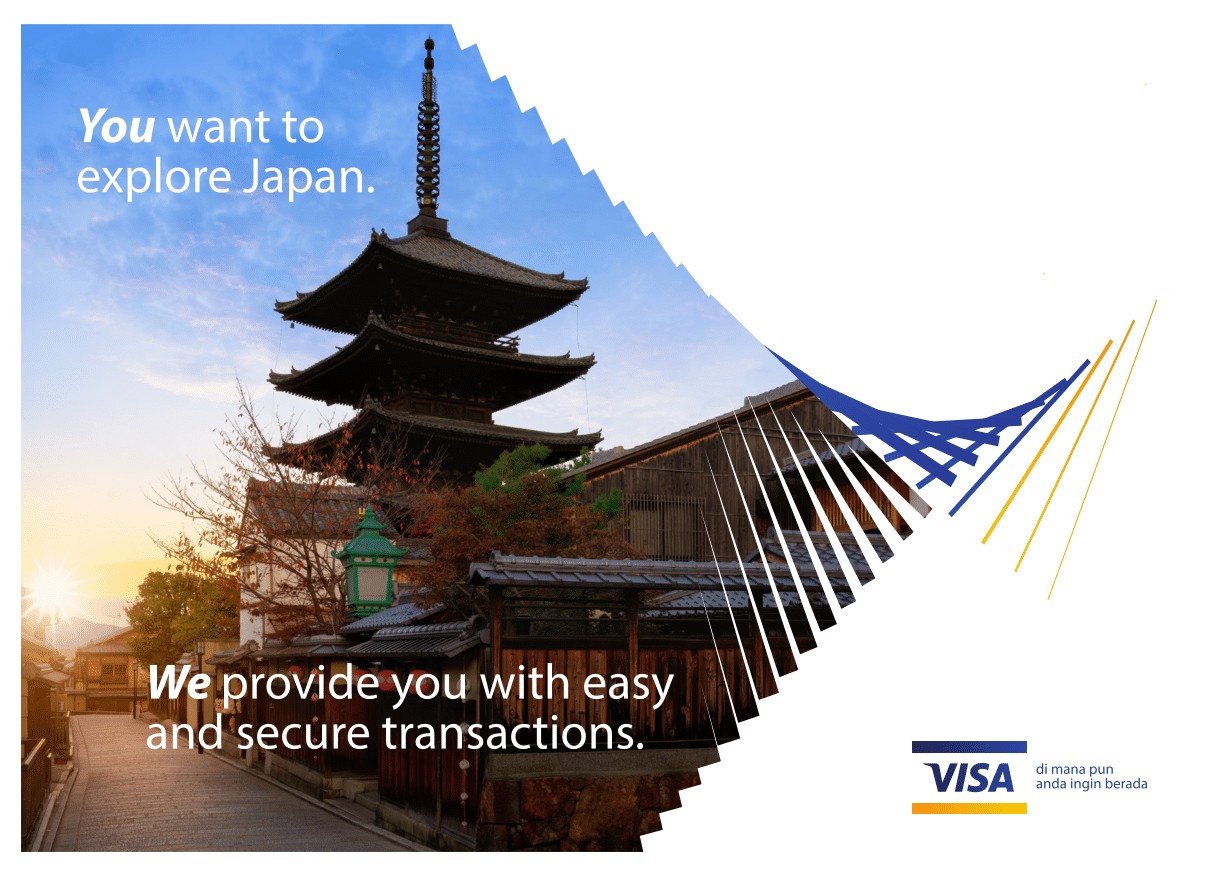 You want to explore Japan.

We provide you with easy and secure transactions.

VISA

di mana pun
anda ingin berada